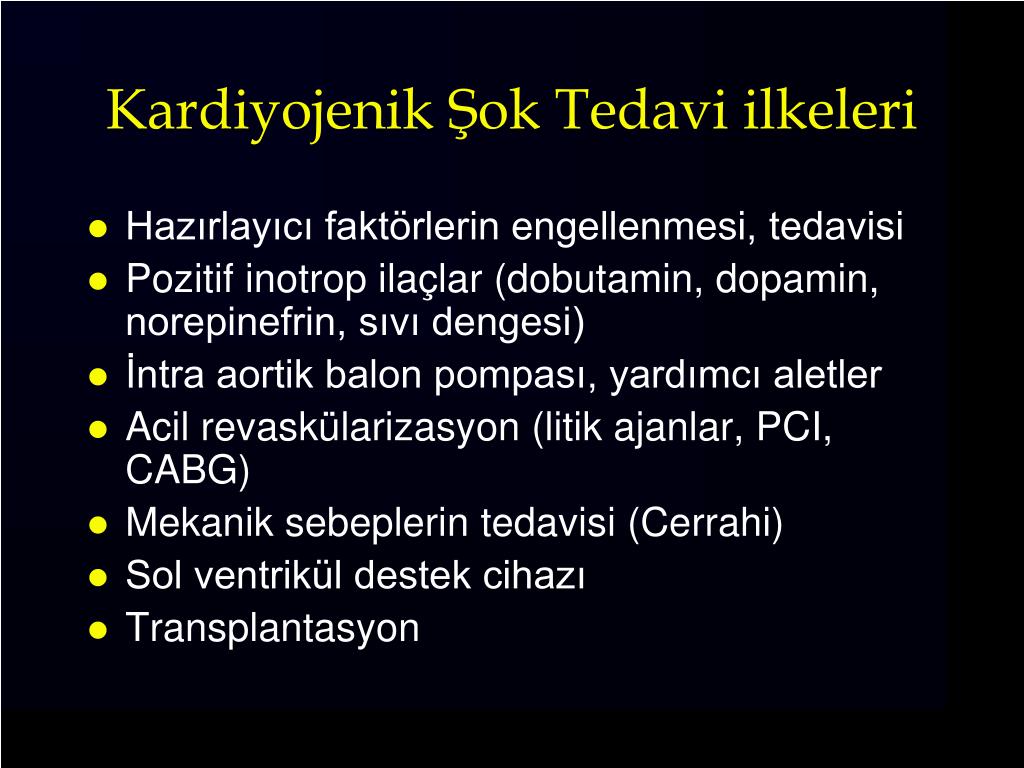 Kardiyojenik Şok Tedavi ilkeleri

- Hazırlayıcı faktörlerin engellenmesi, tedavisi
- Pozitif inotrop ilaçlar (dobutamin, dopamin, norepinefrin, sıvı dengesi)
- İntra aortik balon pompası, yardımcı aletler
- Acil revaskülarizasyon (litik ajanlar, PCI, CABG)
- Mekanik sebeplerin tedavisi (Cerrahi)
- Sol ventrikül destek cihazı
- Transplantasyon